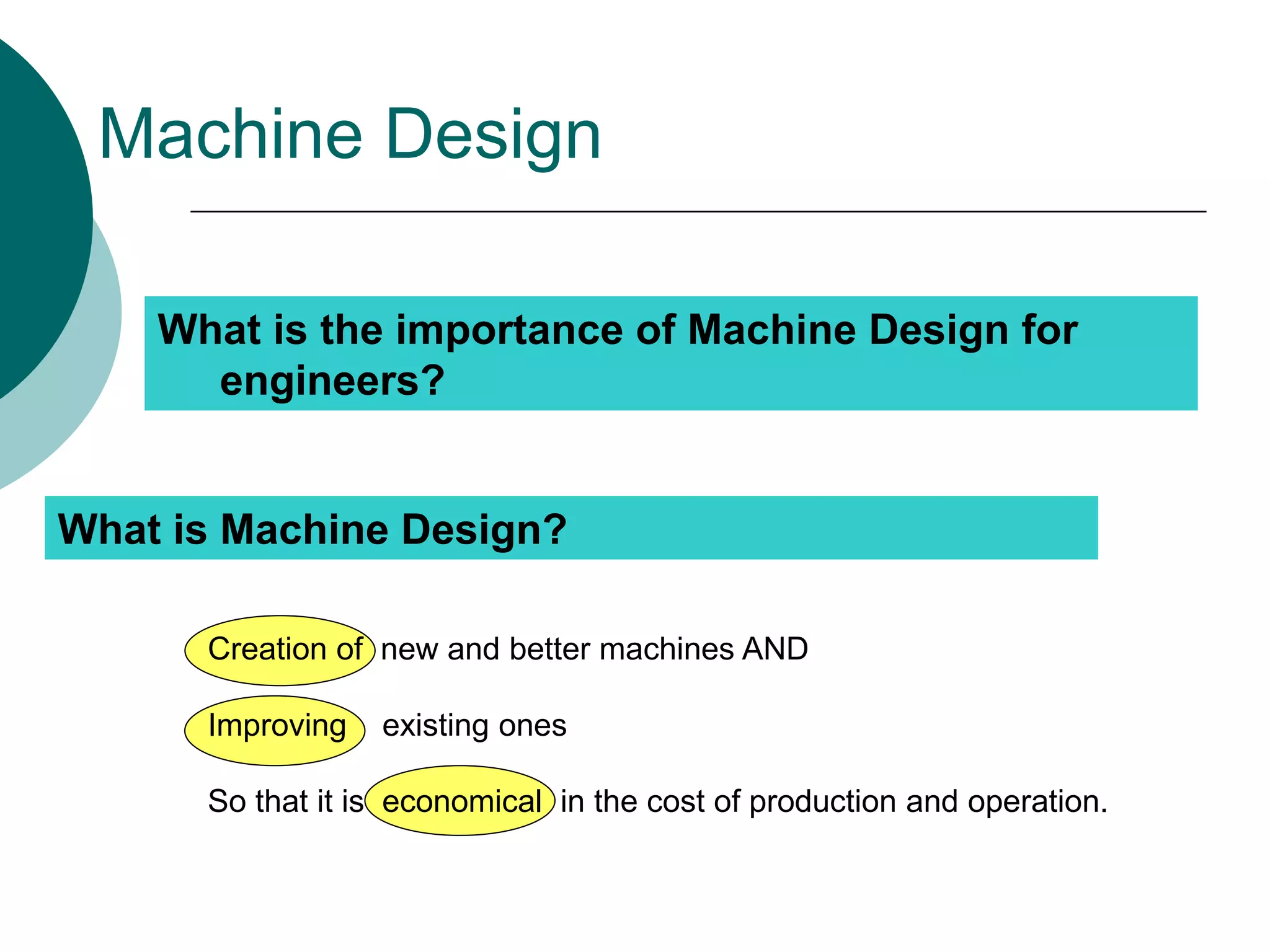 Machine Design

What is the importance of Machine Design for engineers?

What is Machine Design?

Creation of new and better machines AND

Improving existing ones

So that it is economical in the cost of production and operation.